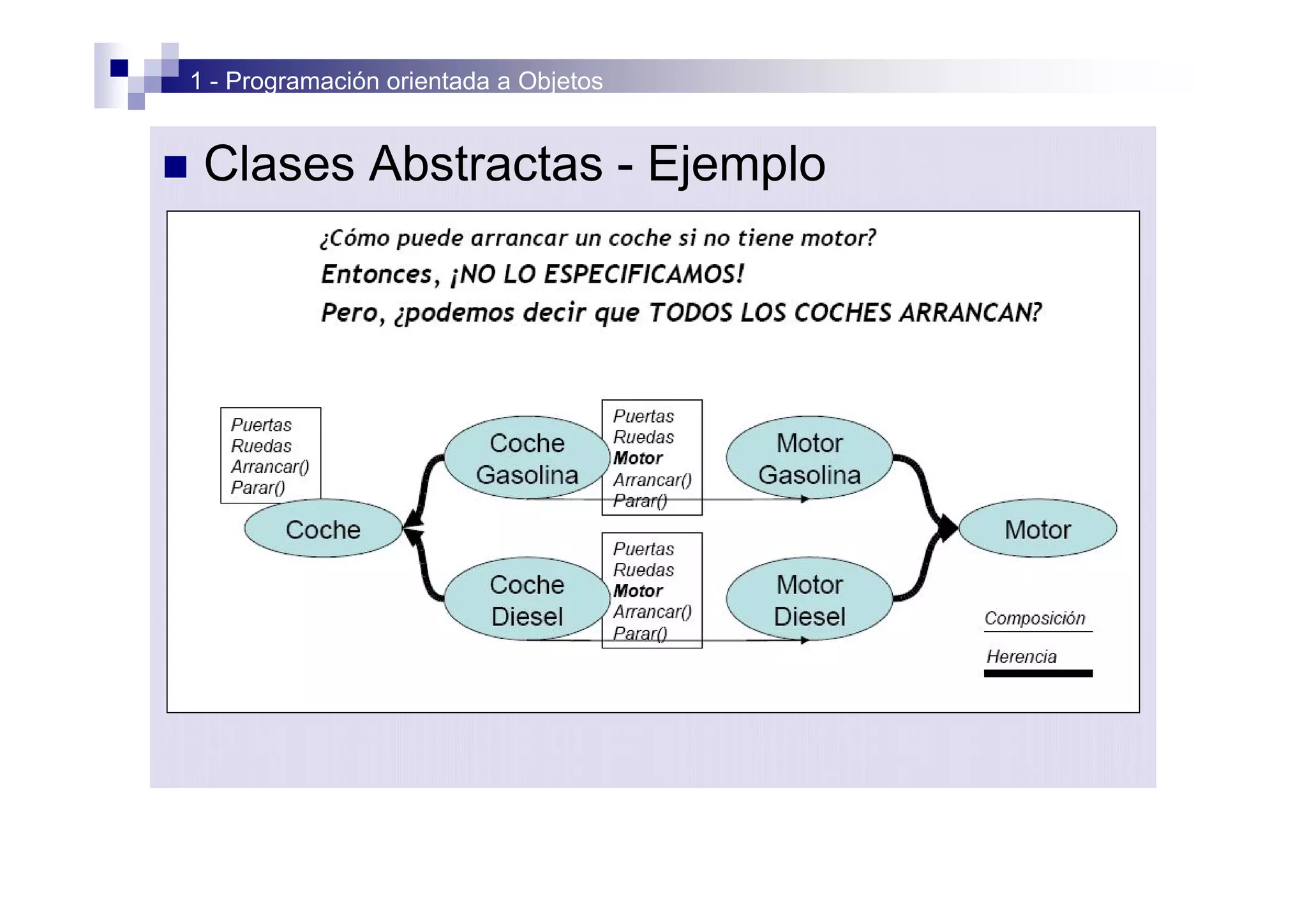 1 - Programación orientada a Objetos

Clases Abstractas - Ejemplo

¿Cómo puede arrancar un coche si no tiene motor?

Entonces, ¡NO LO ESPECIFICAMOS!

Pero, ¿podemos decir que TODOS LOS COCHES ARRANCAN?

Puertas
Ruedas
Arrancar()
Parar()

Coche

Coche Gasolina

Puertas
Ruedas
Motor
Arrancar()
Parar()

Motor Gasolina

Coche Diesel

Puertas
Ruedas
Motor
Arrancar()
Parar()

Motor Diesel

Motor

Composición

Herencia